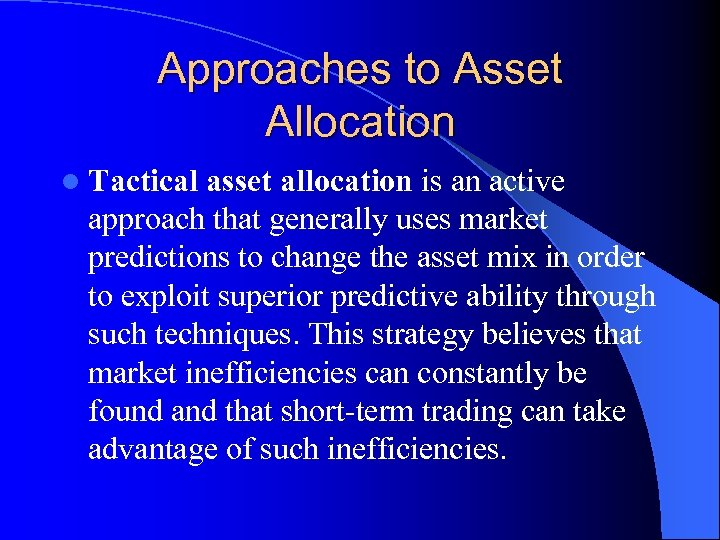 Approaches to Asset Allocation

Tactical asset allocation is an active approach that generally uses market predictions to change the asset mix in order to exploit superior predictive ability through such techniques. This strategy believes that market inefficiencies can constantly be found and that short-term trading can take advantage of such inefficiencies.